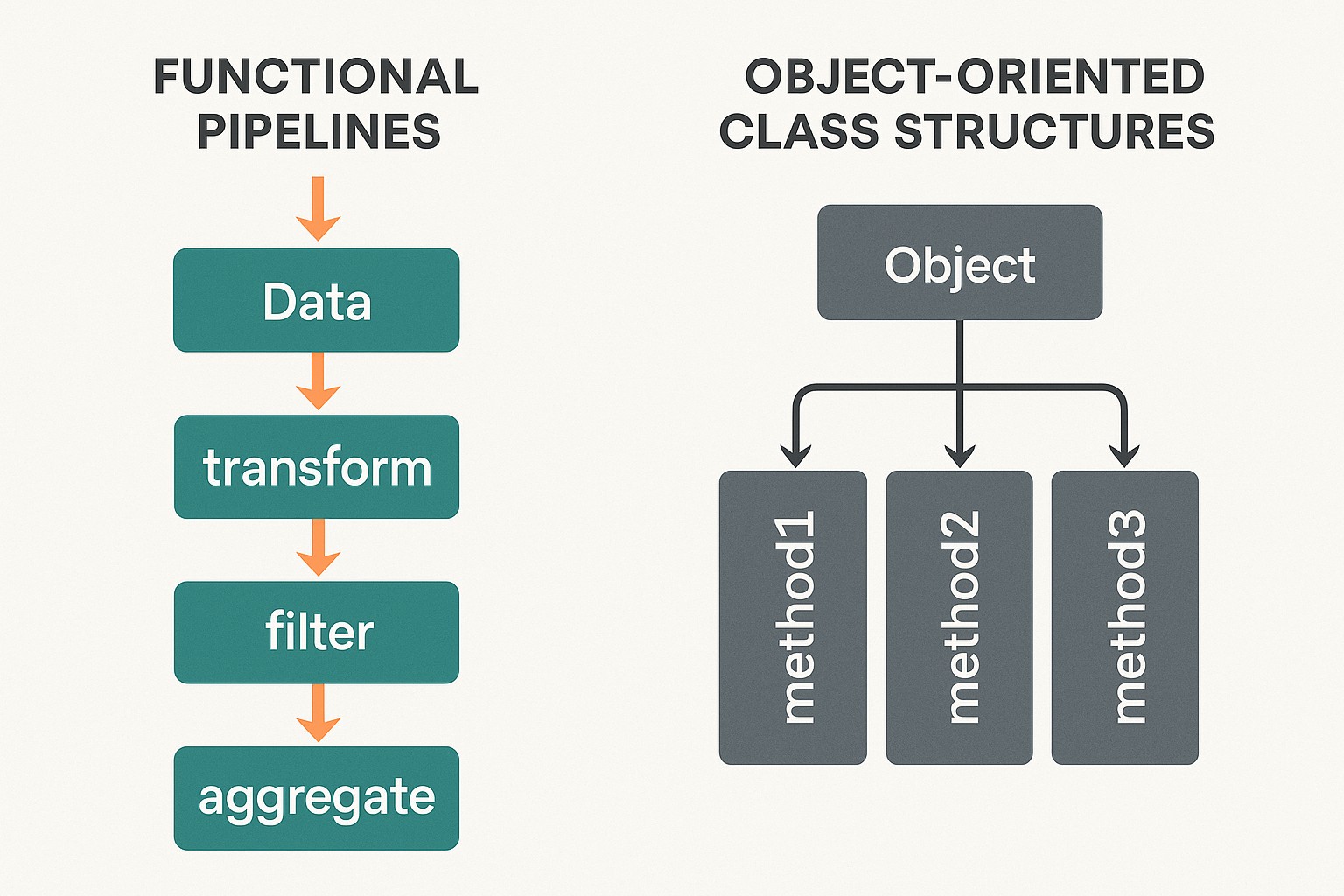 FUNCTIONAL PIPELINES

Data

transform

filter

aggregate

OBJECT-ORIENTED CLASS STRUCTURES

Object

method1

method2

method3